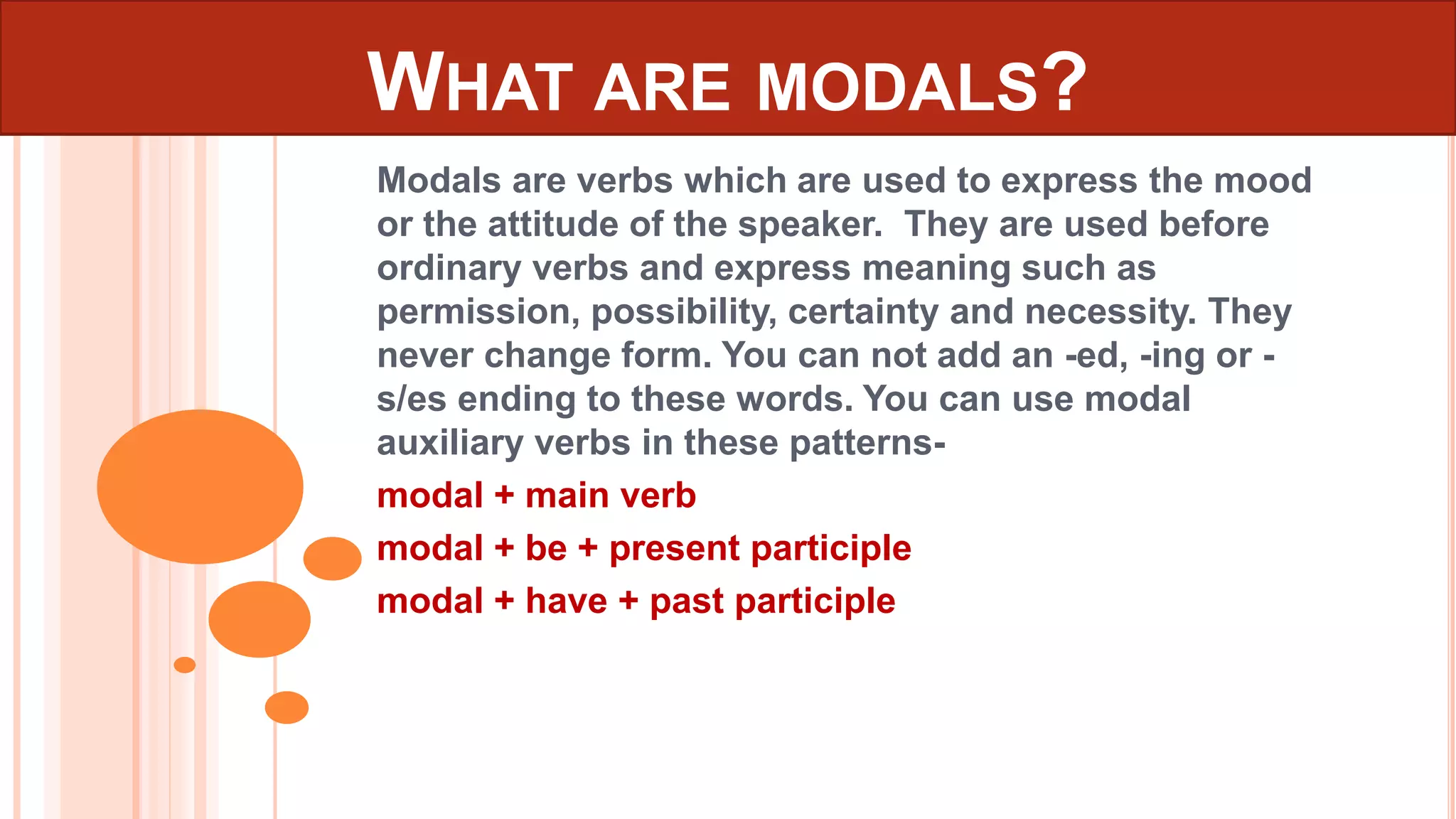 WHAT ARE MODALS?

Modals are verbs which are used to express the mood or the attitude of the speaker. They are used before ordinary verbs and express meaning such as permission, possibility, certainty and necessity. They never change form. You can not add an -ed, -ing or -s/es ending to these words. You can use modal auxiliary verbs in these patterns-

modal + main verb

modal + be + present participle

modal + have + past participle